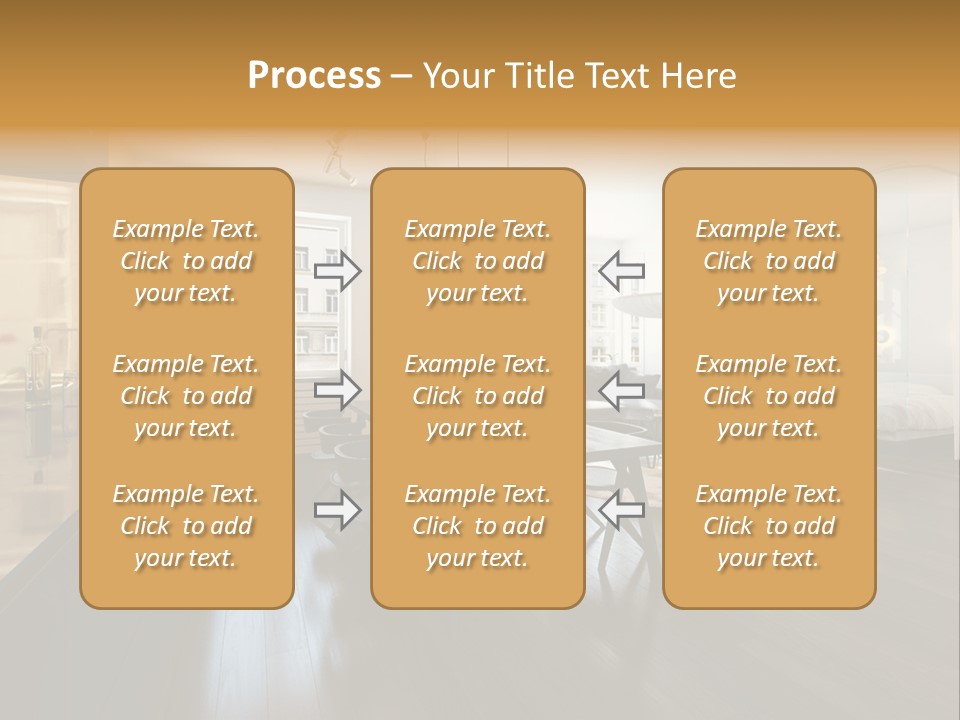 Process – Your Title Text Here

Example Text. Click to add your text.

Example Text. Click to add your text.

Example Text. Click to add your text.

Example Text. Click to add your text.

Example Text. Click to add your text.

Example Text. Click to add your text.

Example Text. Click to add your text.

Example Text. Click to add your text.

Example Text. Click to add your text.